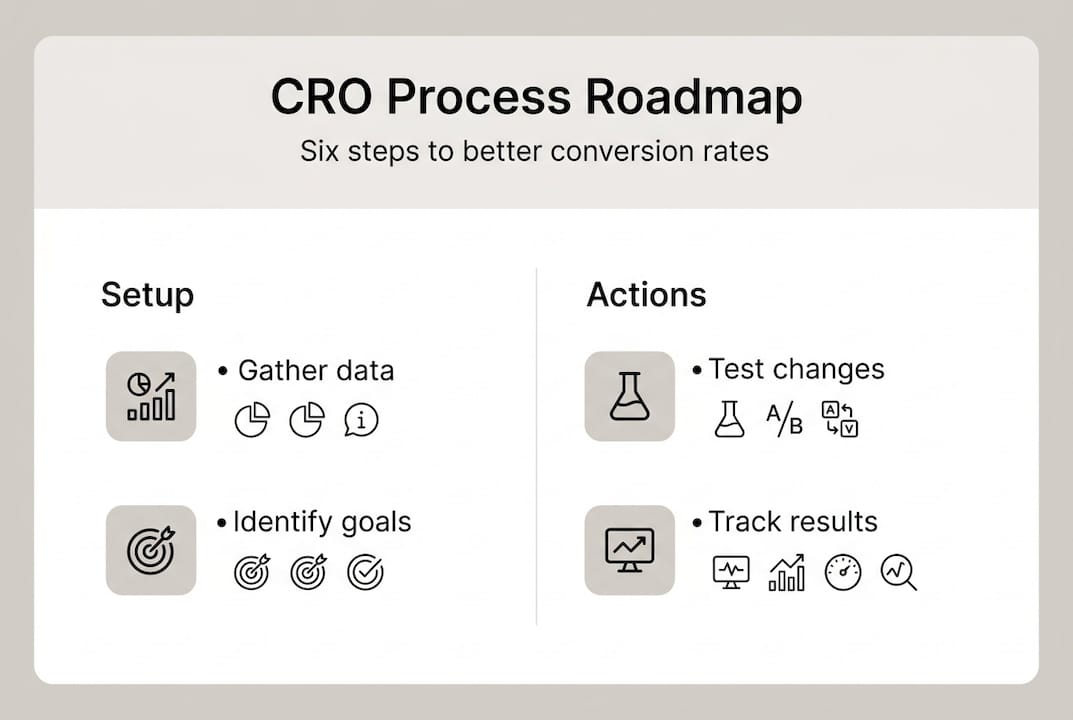 CRO Process Roadmap

Six steps to better conversion rates

Setup

• Gather data

• Identify goals

Actions

• Test changes

A/B

• Track results